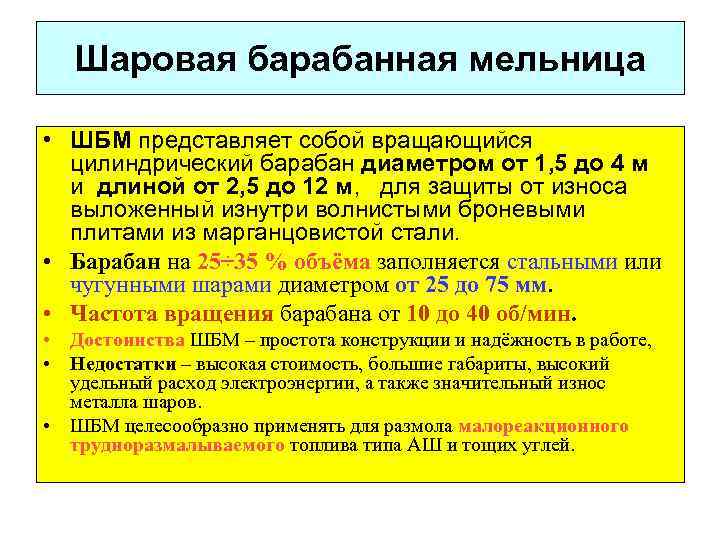 Шаровая барабанная мельница

• ШБМ представляет собой вращающийся цилиндрический барабан диаметром от 1,5 до 4 м и длиной от 2,5 до 12 м, для защиты от износа выложенный изнутри волнистыми броневыми плитами из марганцовистой стали.

• Барабан на 25÷35 % объёма заполняется стальными или чугунными шарами диаметром от 25 до 75 мм.

• Частота вращения барабана от 10 до 40 об/мин.

• Достоинства ШБМ – простота конструкции и надёжность в работе,

• Недостатки – высокая стоимость, большие габариты, высокий удельный расход электроэнергии, а также значительный износ металла шаров.

• ШБМ целесообразно применять для размола малореакционного трудноразмалываемого топлива типа АШ и тощих углей.